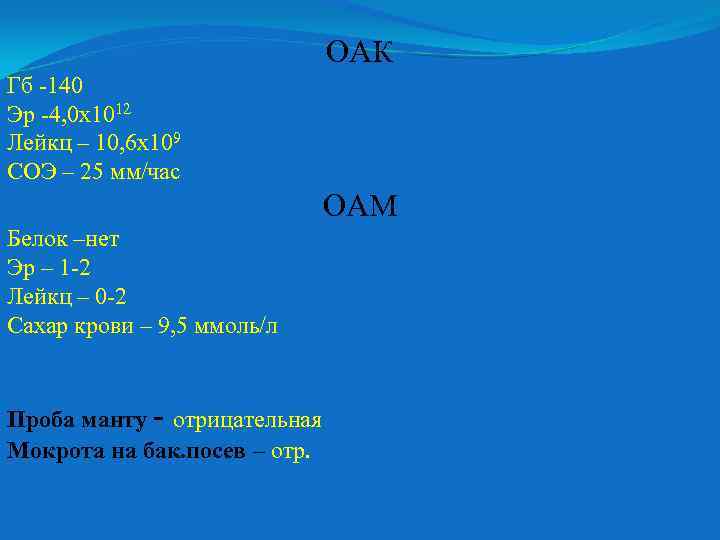 ОАК

Гб -140
Эр -4,0х$10^{12}$
Лейкц – 10,6х$10^{9}$
СОЭ – 25 мм/час

ОАМ

Белок –нет
Эр – 1-2
Лейкц – 0-2
Сахар крови – 9,5 ммоль/л

Проба манту - отрицательная
Мокрота на бак.посев – отр.